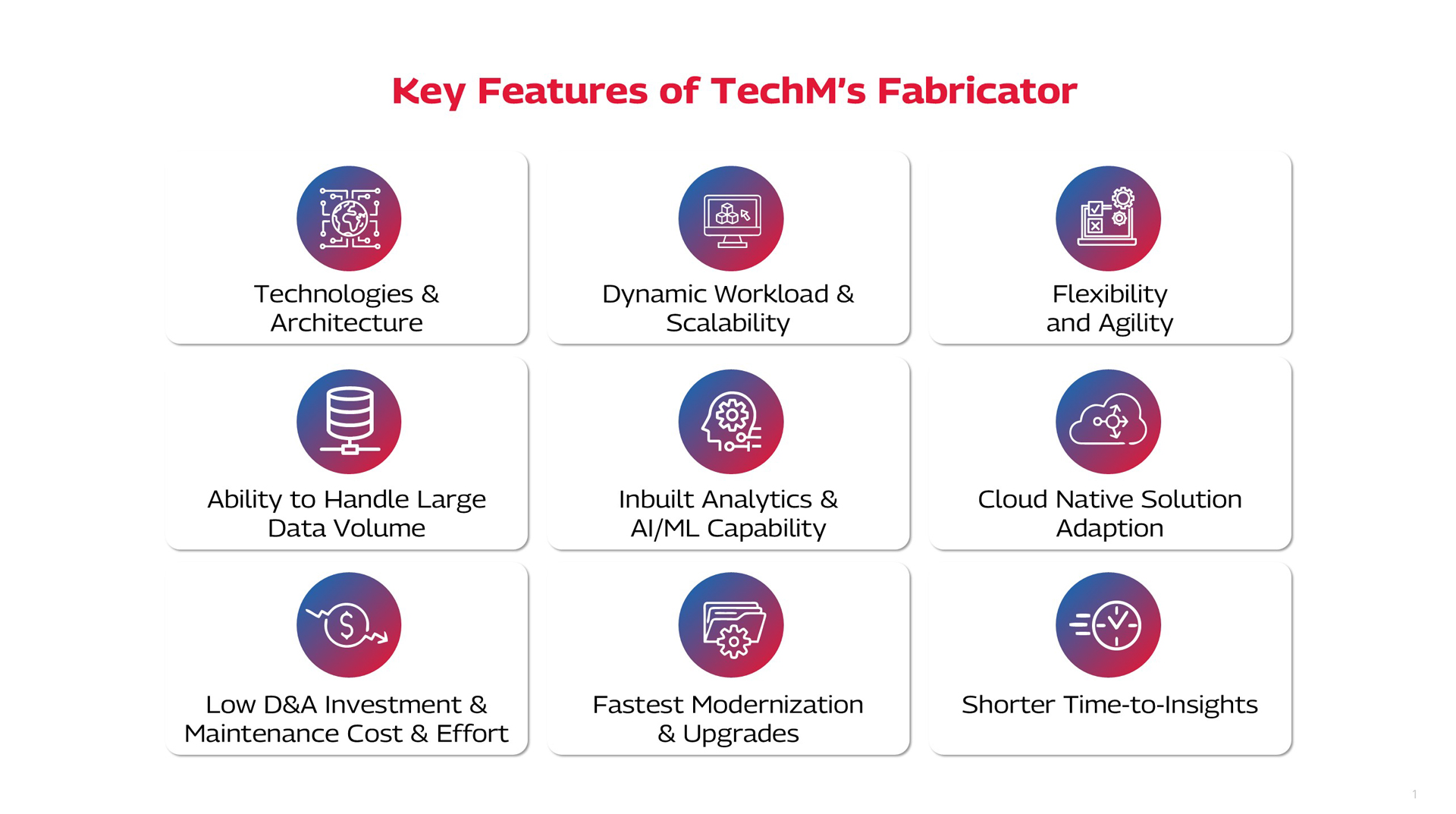 Key Features of TechM's Fabricator

Technologies & Architecture

Dynamic Workload & Scalability

Flexibility and Agility

Ability to Handle Large Data Volume

Inbuilt Analytics & AI/ML Capability

Cloud Native Solution Adaption

Low D&A Investment & Maintenance Cost & Effort

Fastest Modernization & Upgrades

Shorter Time-to-Insights

1